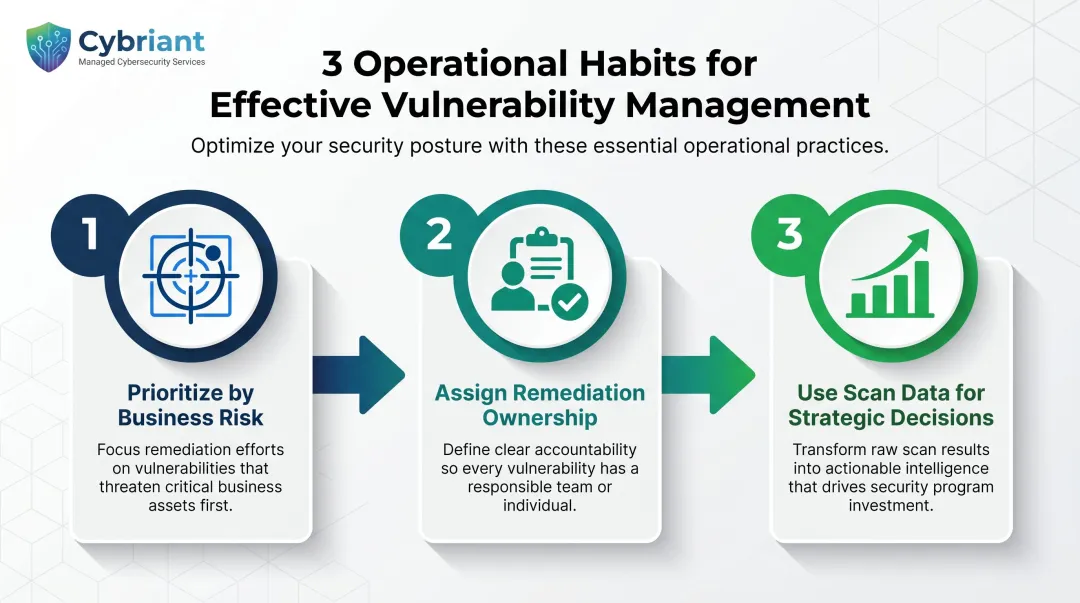 Cybriant
Managed Cybersecurity Services

3 Operational Habits for Effective Vulnerability Management

Optimize your security posture with these essential operational practices.

1

Prioritize by Business Risk

Focus remediation efforts on vulnerabilities that threaten critical business assets first.

2

Assign Remediation Ownership

Define clear accountability so every vulnerability has a responsible team or individual.

3

Use Scan Data for Strategic Decisions

Transform raw scan results into actionable intelligence that drives security program investment.